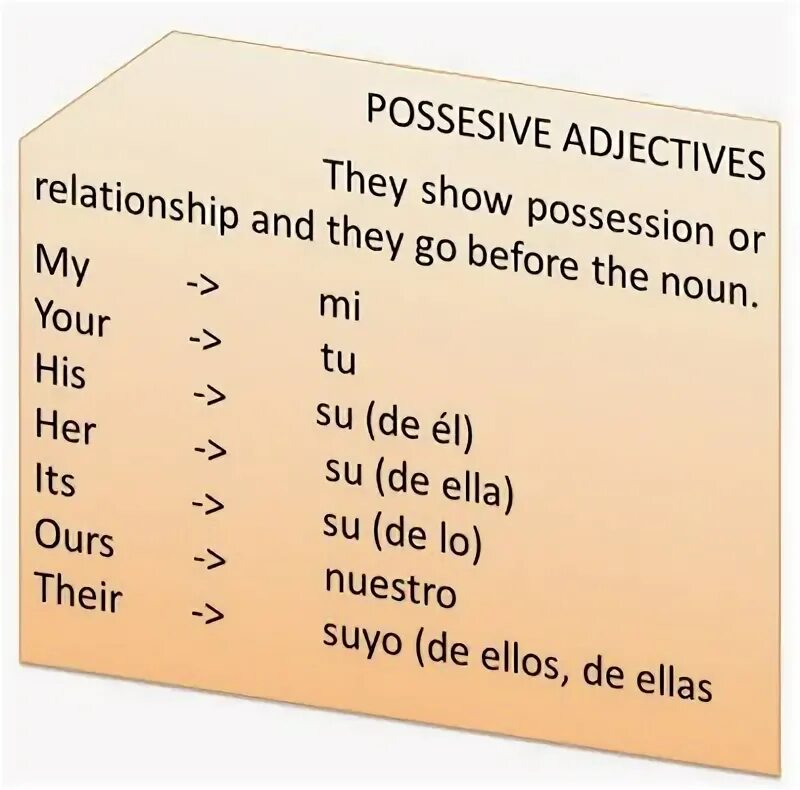 POSSESIVE ADJECTIVES

They show possession or relationship and they go before the noun.

My -> mi
Your -> tu
His -> su (de él)
Her -> su (de ella)
Its -> su (de lo)
Ours -> nuestro
Their -> suyo (de ellos, de ellas